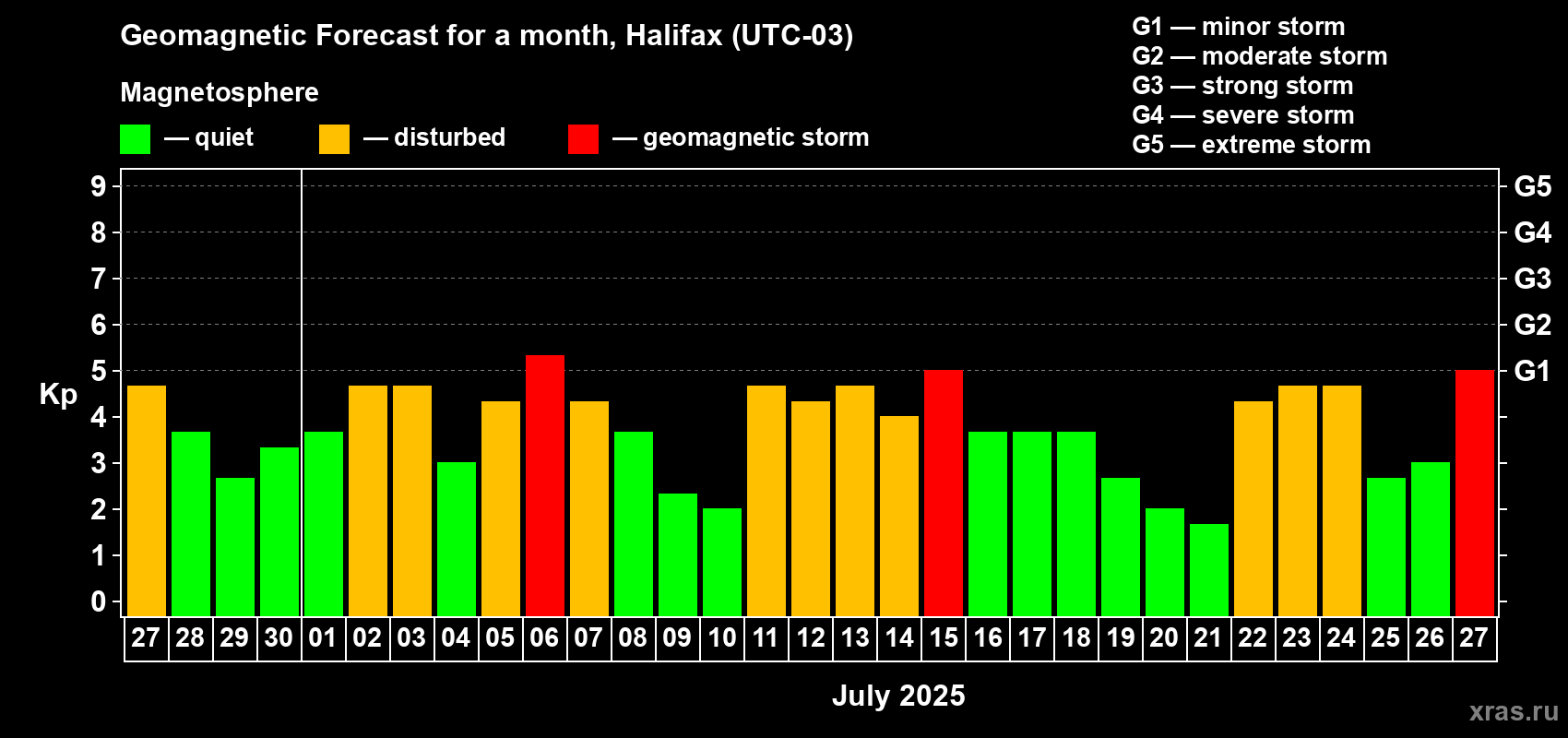 Geomagnetic Forecast for a month, Halifax (UTC-03)

Magnetosphere

— quiet — disturbed — geomagnetic storm

G1 — minor storm
G2 — moderate storm
G3 — strong storm
G4 — severe storm
G5 — extreme storm

Kp

9
8
7
6
5
4
3
2
1
0

G5
G4
G3
G2
G1

27 28 29 30 01 02 03 04 05 06 07 08 09 10 11 12 13 14 15 16 17 18 19 20 21 22 23 24 25 26 27

July 2025

xras.ru